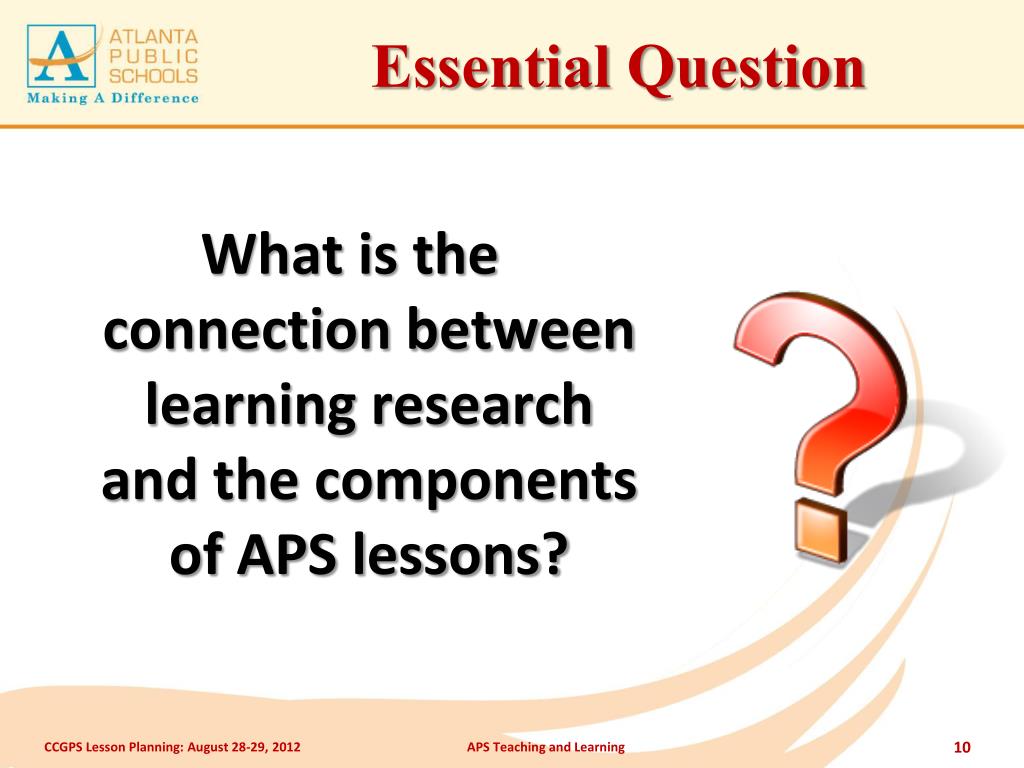 ATLANTA PUBLIC SCHOOLS
Making A Difference

Essential Question

What is the connection between learning research and the components of APS lessons?

CCGPS Lesson Planning: August 28-29, 2012
APS Teaching and Learning
10